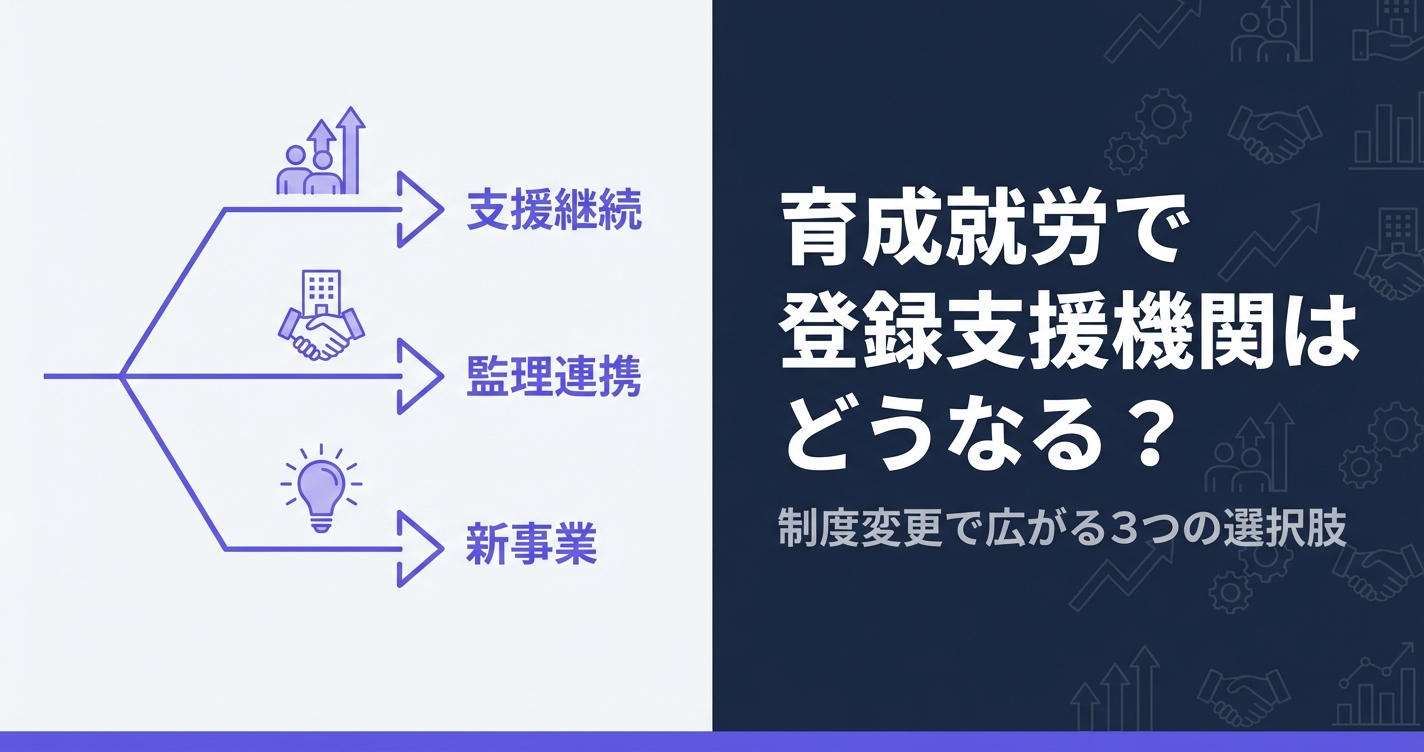 支援継続

監理連携

新事業

育成就労で
登録支援機関は
どうなる？

制度変更で広がる3つの選択肢